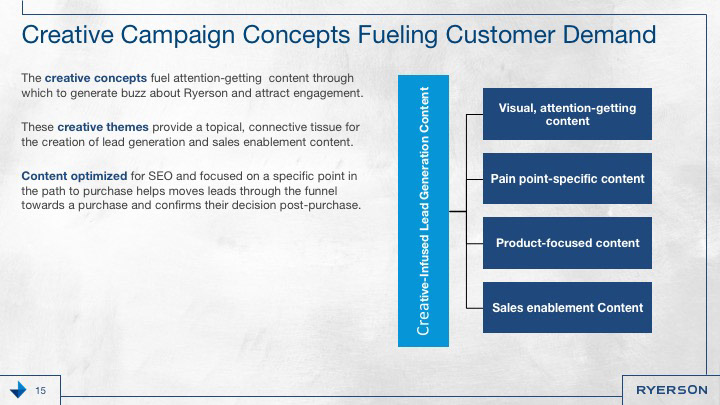 Creative Campaign Concepts Fueling Customer Demand

The creative concepts fuel attention-getting content through which to generate buzz about Ryerson and attract engagement.

These creative themes provide a topical, connective tissue for the creation of lead generation and sales enablement content.

Content optimized for SEO and focused on a specific point in the path to purchase helps moves leads through the funnel towards a purchase and confirms their decision post-purchase.

Creative-Infused Lead Generation Content

Visual, attention-getting content

Pain point-specific content

Product-focused content

Sales enablement Content

15

RYERSON